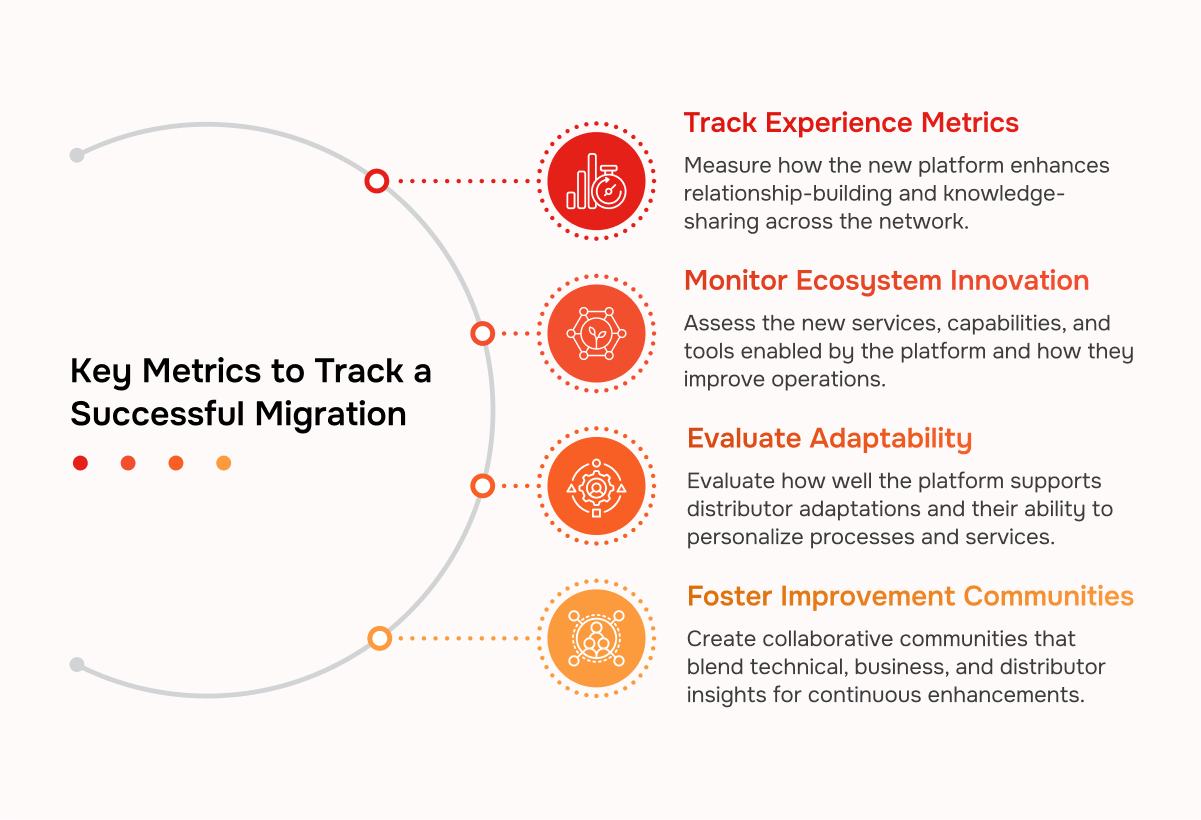 Key Metrics to Track a Successful Migration

Track Experience Metrics

Measure how the new platform enhances relationship-building and knowledge-sharing across the network.

Monitor Ecosystem Innovation

Assess the new services, capabilities, and tools enabled by the platform and how they improve operations.

Evaluate Adaptability

Evaluate how well the platform supports distributor adaptations and their ability to personalize processes and services.

Foster Improvement Communities

Create collaborative communities that blend technical, business, and distributor insights for continuous enhancements.